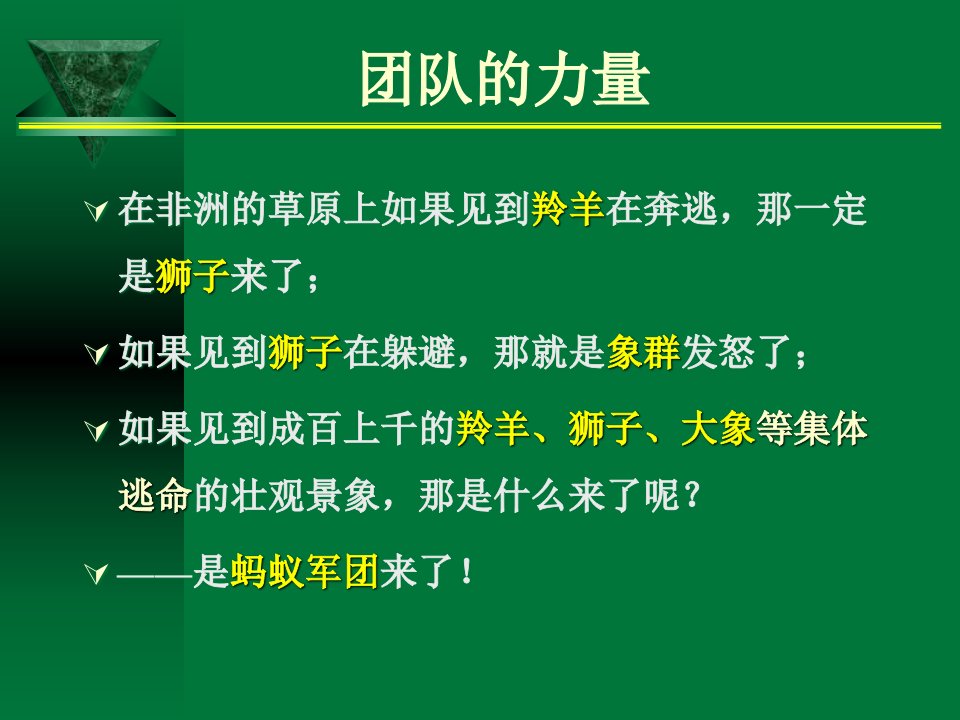 团队的力量

在非洲的草原上如果见到羚羊在奔逃，那一定是狮子来了；

如果见到狮子在躲避，那就是象群发怒了；

如果见到成百上千的羚羊、狮子、大象等集体逃命的壮观景象，那是什么来了呢？

——是蚂蚁军团来了！